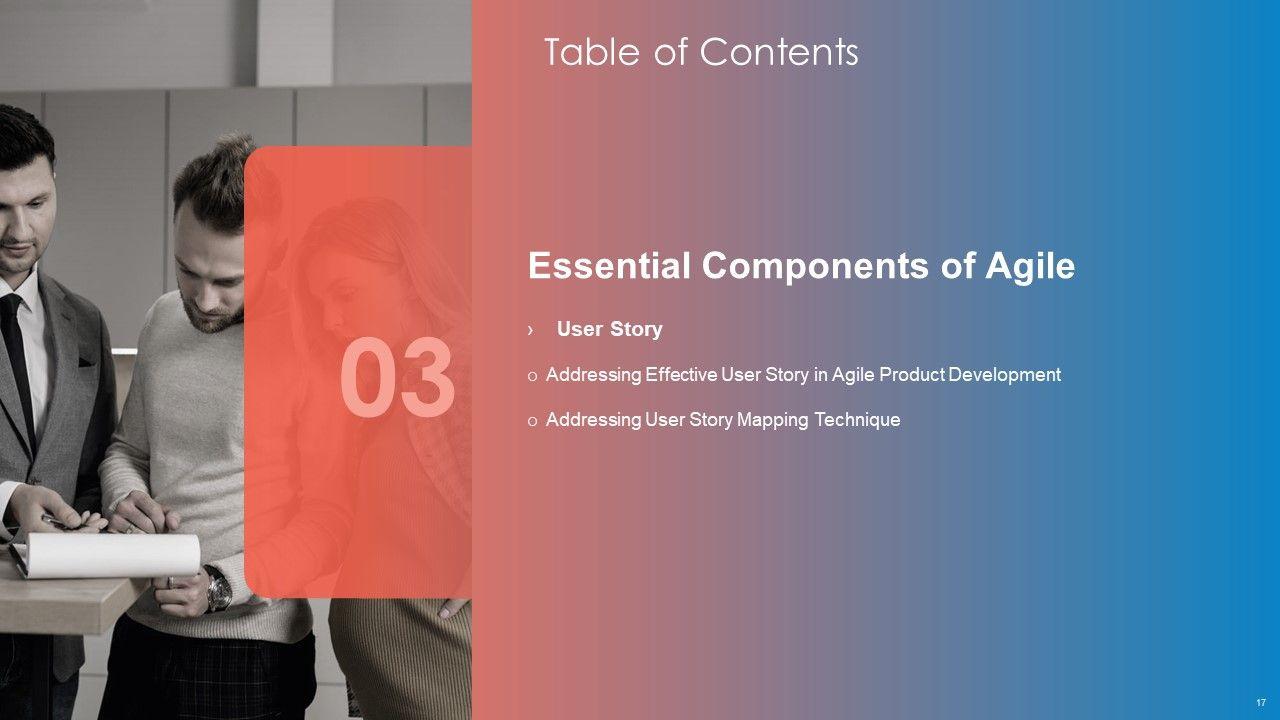 Table of Contents

03

Essential Components of Agile

› User Story

o Addressing Effective User Story in Agile Product Development

o Addressing User Story Mapping Technique

17